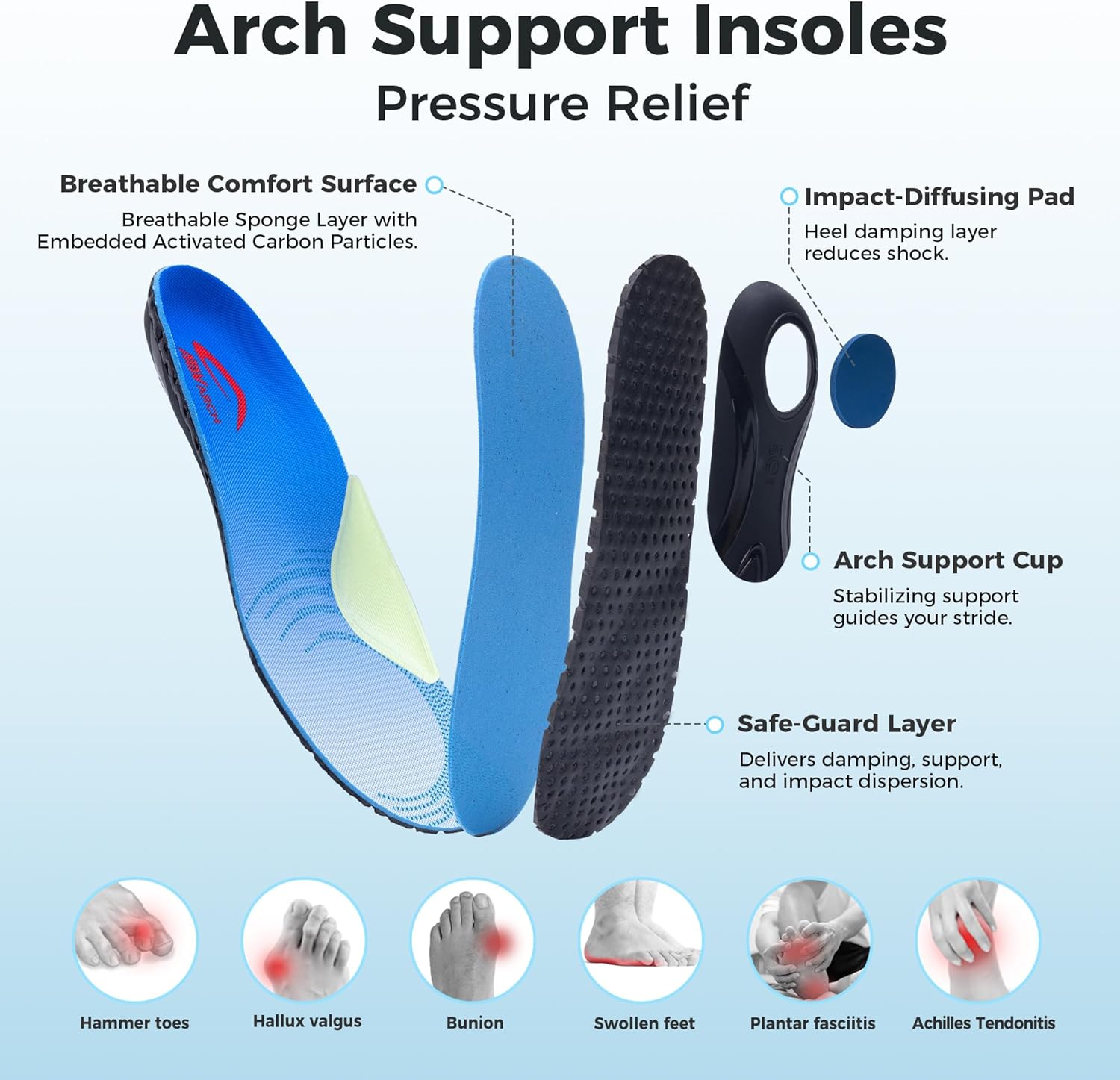 Arch Support Insoles
Pressure Relief

Breathable Comfort Surface
Breathable Sponge Layer with Embedded Activated Carbon Particles.

Impact-Diffusing Pad
Heel damping layer reduces shock.

Arch Support Cup
Stabilizing support guides your stride.

Safe-Guard Layer
Delivers damping, support, and impact dispersion.

Hammer toes
Hallux valgus
Bunion
Swollen feet
Plantar fasciitis
Achilles Tendonitis